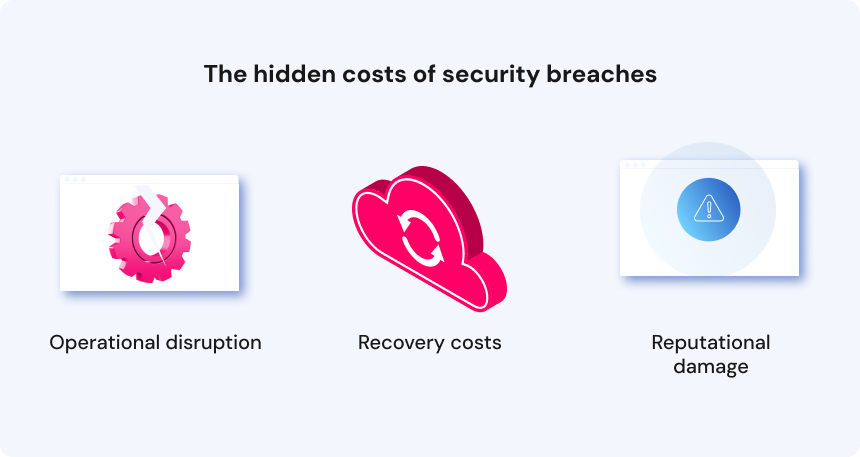 The hidden costs of security breaches

Operational disruption

Recovery costs

Reputational damage